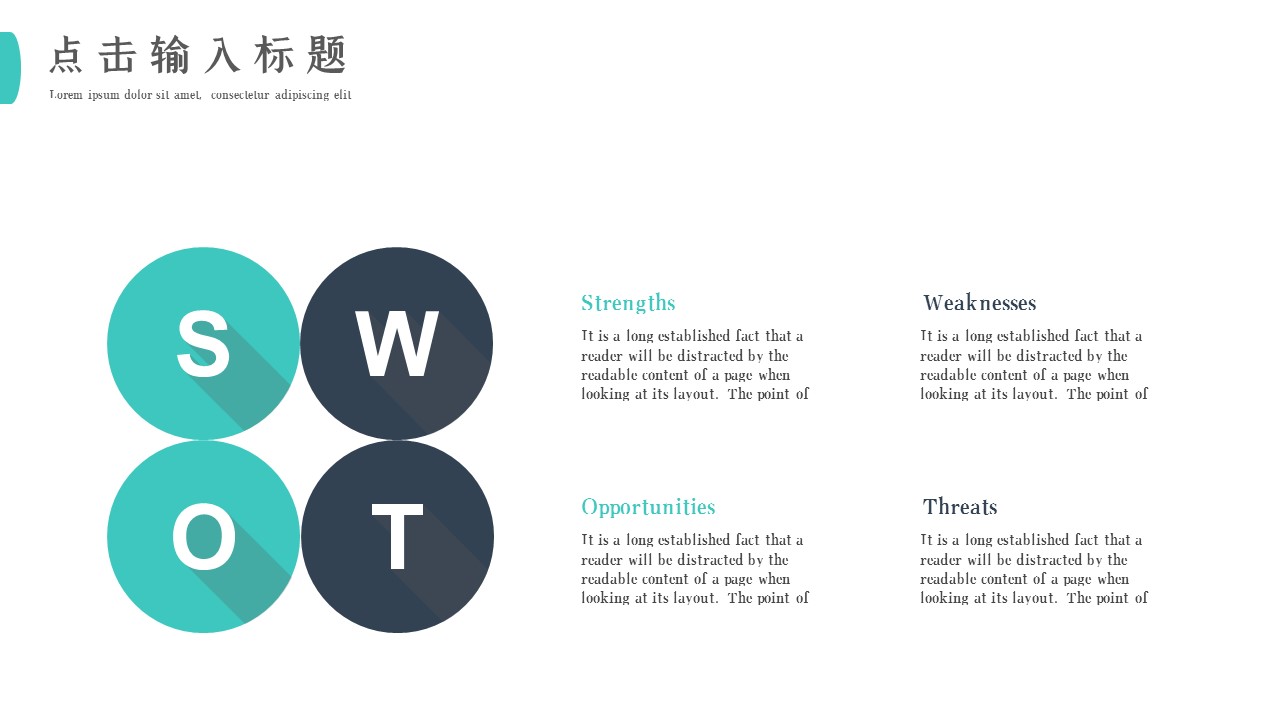 点击输入标题

Lorem ipsum dolor sit amet, consectetur adipiscing elit

S W
O T

Strengths

It is a long established fact that a reader will be distracted by the readable content of a page when looking at its layout. The point of

Weaknesses

It is a long established fact that a reader will be distracted by the readable content of a page when looking at its layout. The point of

Opportunities

It is a long established fact that a reader will be distracted by the readable content of a page when looking at its layout. The point of

Threats

It is a long established fact that a reader will be distracted by the readable content of a page when looking at its layout. The point of